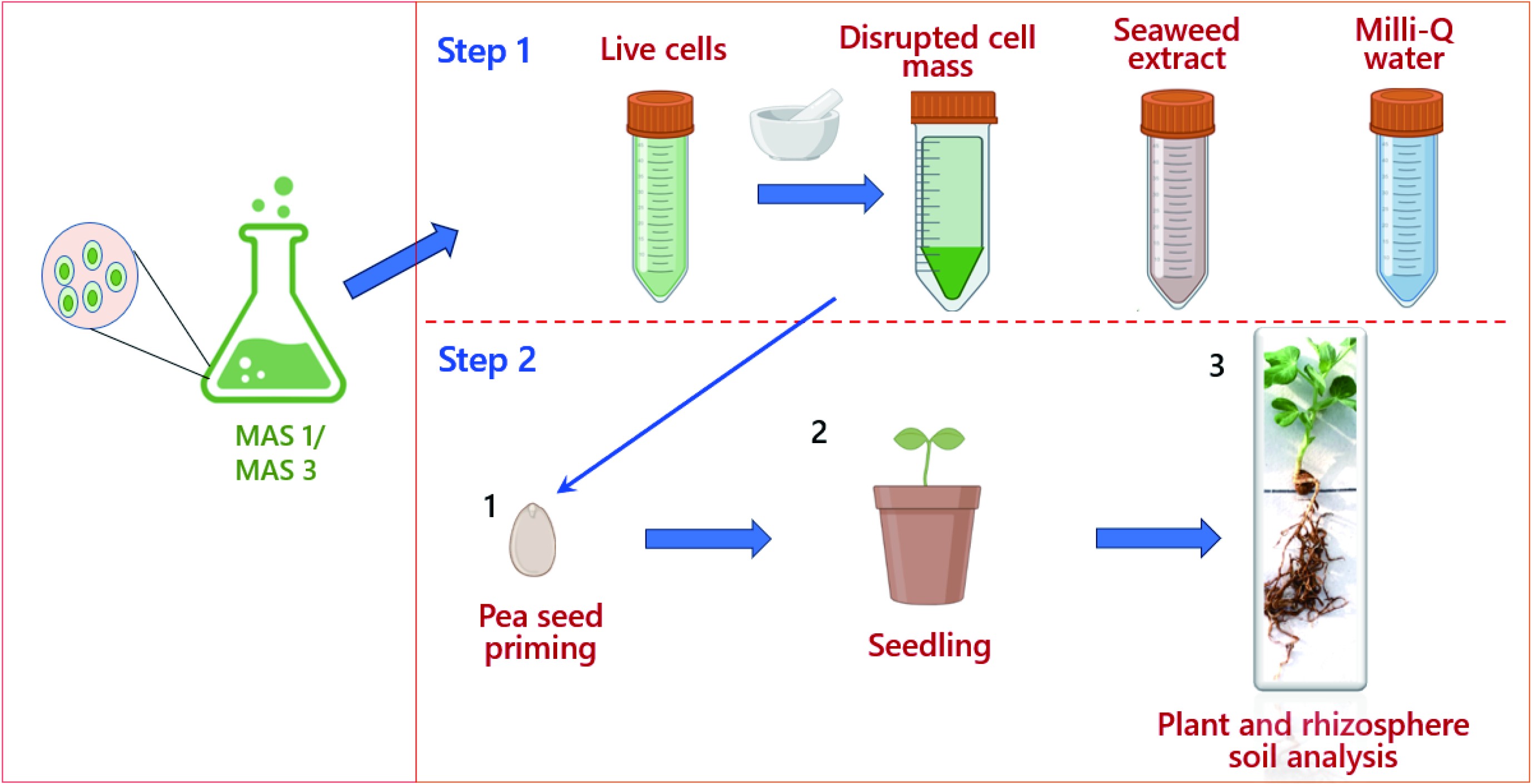 MAS 1/
MAS 3

Step 1

Live cells

Disrupted cell mass

Seaweed extract

Milli-Q water

Step 2

1

Pea seed priming

2

Seedling

3

Plant and rhizosphere soil analysis